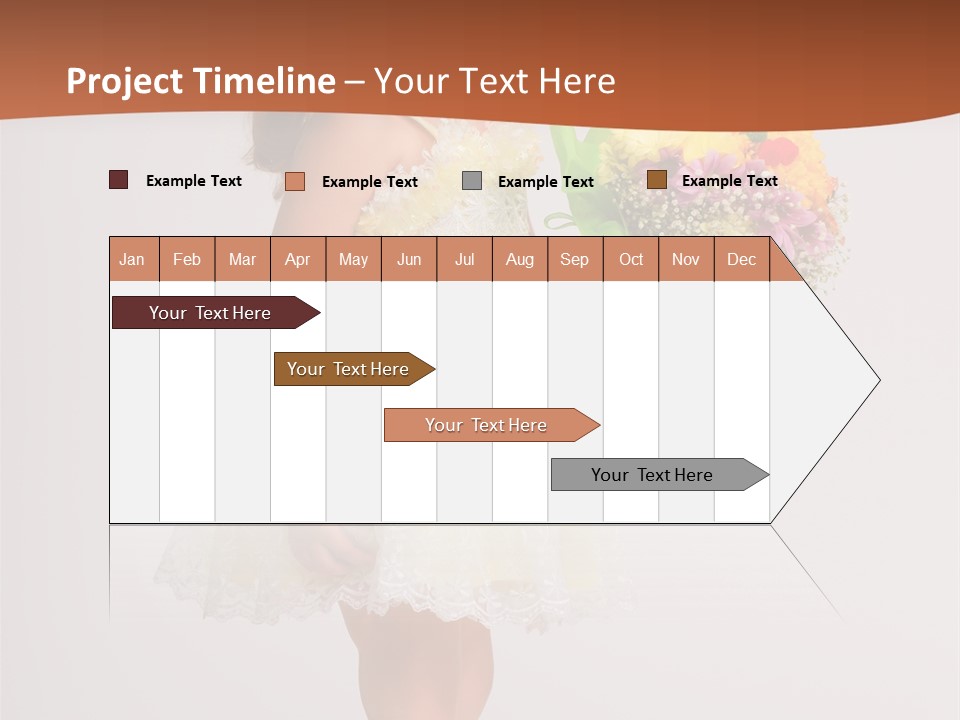 Project Timeline – Your Text Here

Example Text
Example Text
Example Text
Example Text

| Jan | Feb | Mar | Apr | May | Jun | Jul | Aug | Sep | Oct | Nov | Dec |
|---|---|---|---|---|---|---|---|---|---|---|---|

Your Text Here

Your Text Here

Your Text Here

Your Text Here